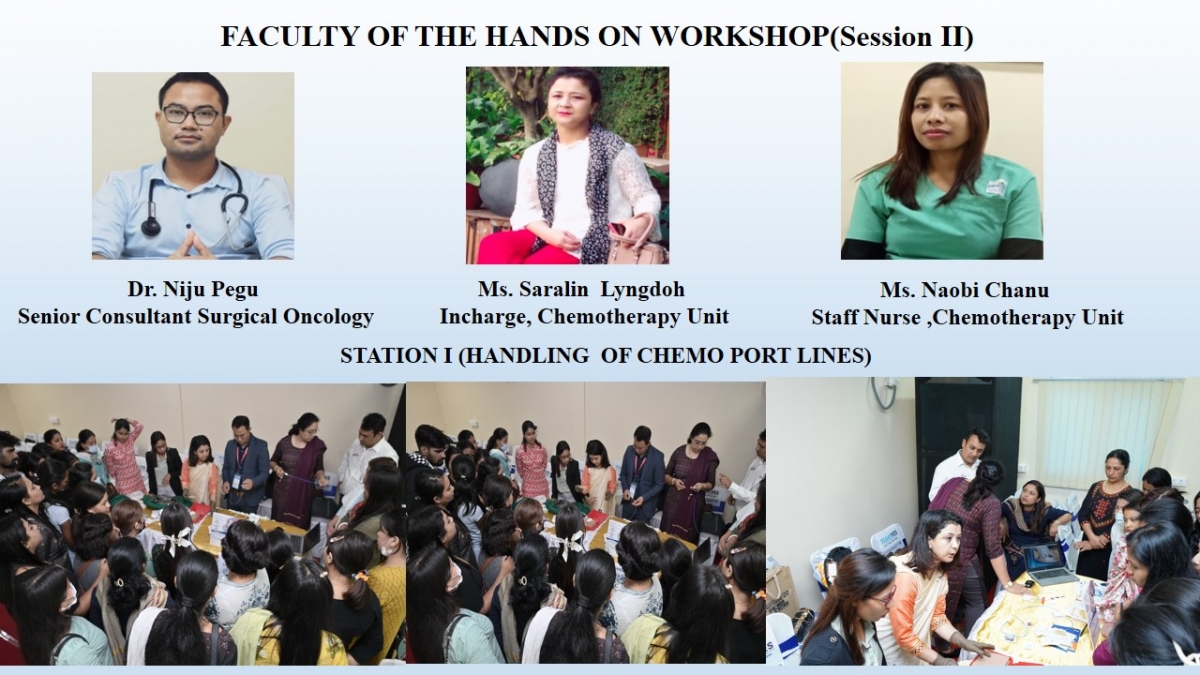 FACULTY OF THE HANDS ON WORKSHOP(Session II)

Dr. Niju Pegu
Senior Consultant Surgical Oncology

Ms. Saralin Lyngdoh
Incharge, Chemotherapy Unit

Ms. Naobi Chanu
Staff Nurse ,Chemotherapy Unit

STATION I (HANDLING OF CHEMO PORT LINES)